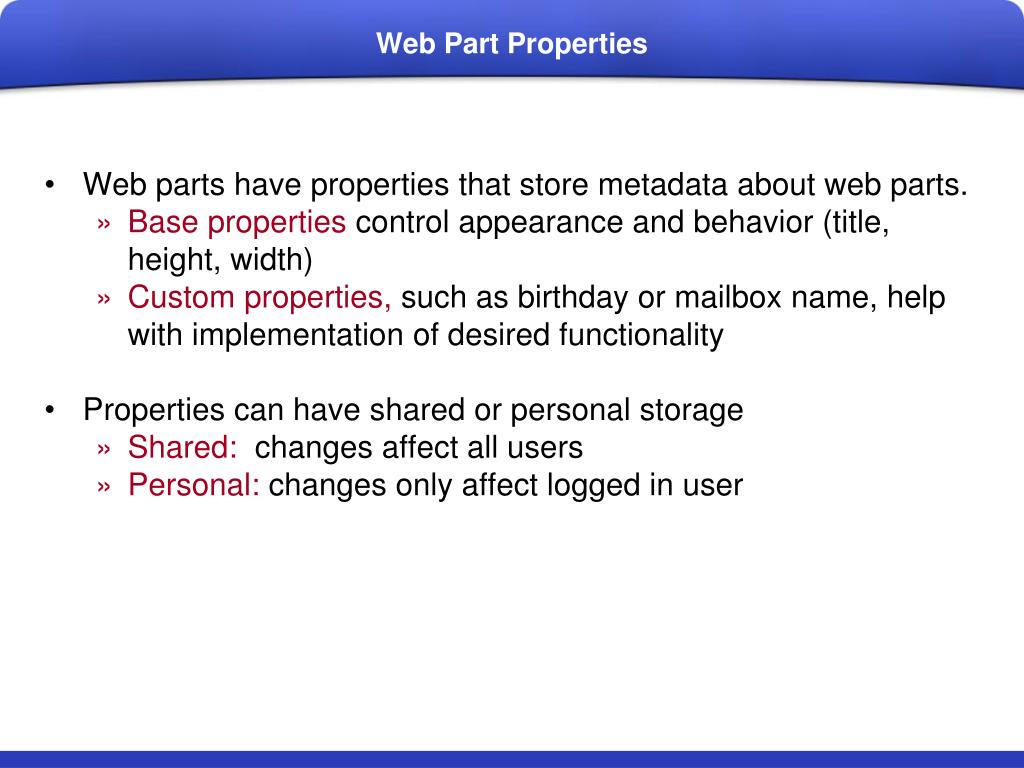 Web Part Properties

• Web parts have properties that store metadata about web parts.
» Base properties control appearance and behavior (title, height, width)
» Custom properties, such as birthday or mailbox name, help with implementation of desired functionality

• Properties can have shared or personal storage
» Shared: changes affect all users
» Personal: changes only affect logged in user